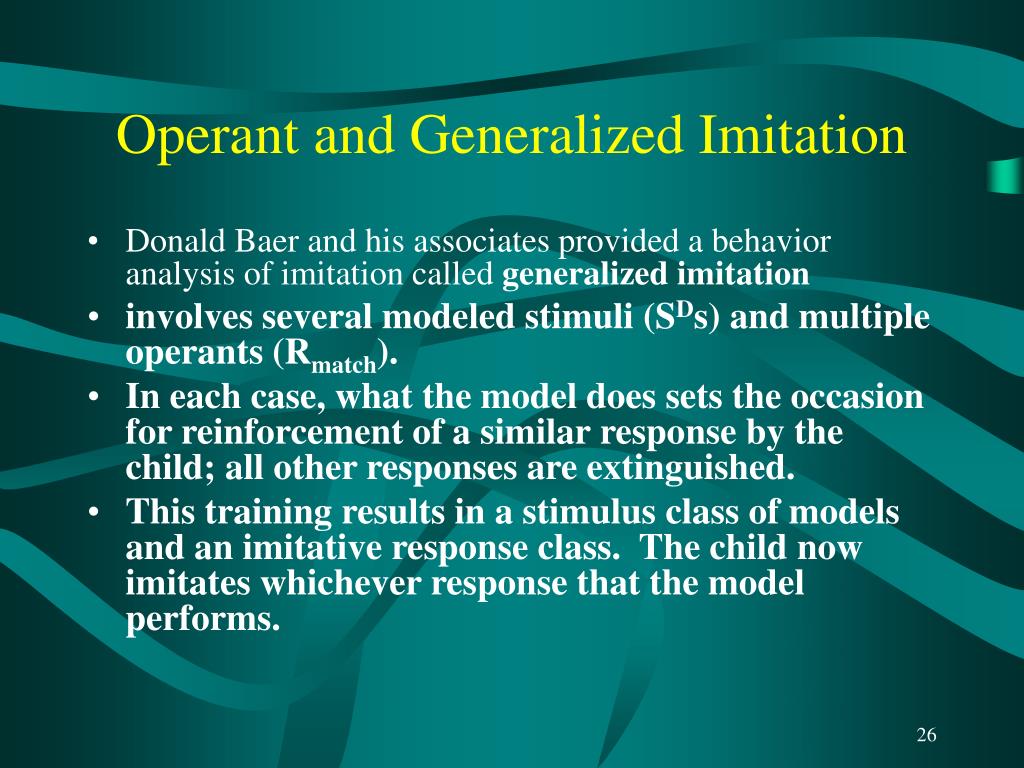 Operant and Generalized Imitation

• Donald Baer and his associates provided a behavior analysis of imitation called generalized imitation
• involves several modeled stimuli ($S^D$s) and multiple operants ($R_{match}$).
• In each case, what the model does sets the occasion for reinforcement of a similar response by the child; all other responses are extinguished.
• This training results in a stimulus class of models and an imitative response class. The child now imitates whichever response that the model performs.

26